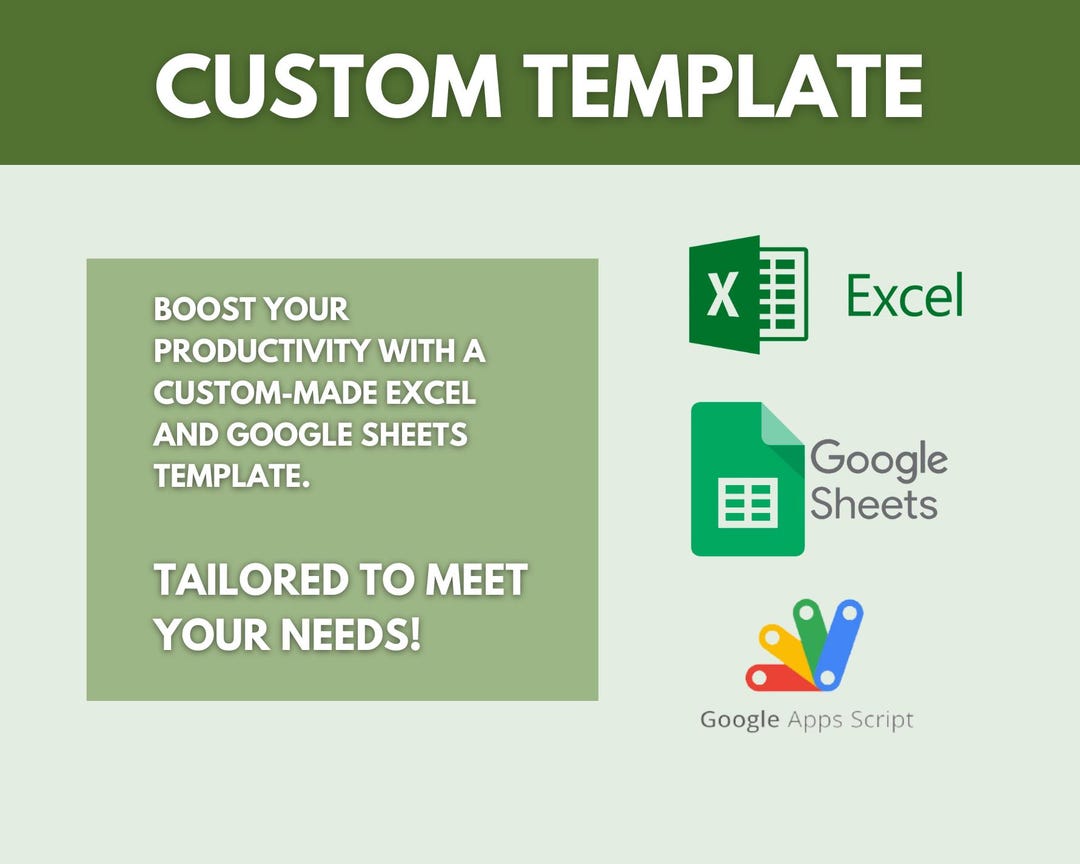 CUSTOM TEMPLATE

BOOST YOUR PRODUCTIVITY WITH A CUSTOM-MADE EXCEL AND GOOGLE SHEETS TEMPLATE.

TAILORED TO MEET YOUR NEEDS!

X

Excel

Google Sheets

Google Apps Script